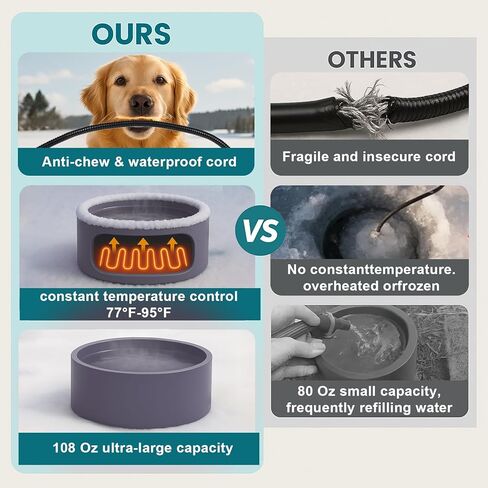 OURS

Anti-chew & waterproof cord

constant temperature control 77°F-95°F

108 Oz ultra-large capacity

VS

OTHERS

Fragile and insecure cord

No constanttemperature. overheated orfrozen

80 Oz small capacity, frequently refilling water